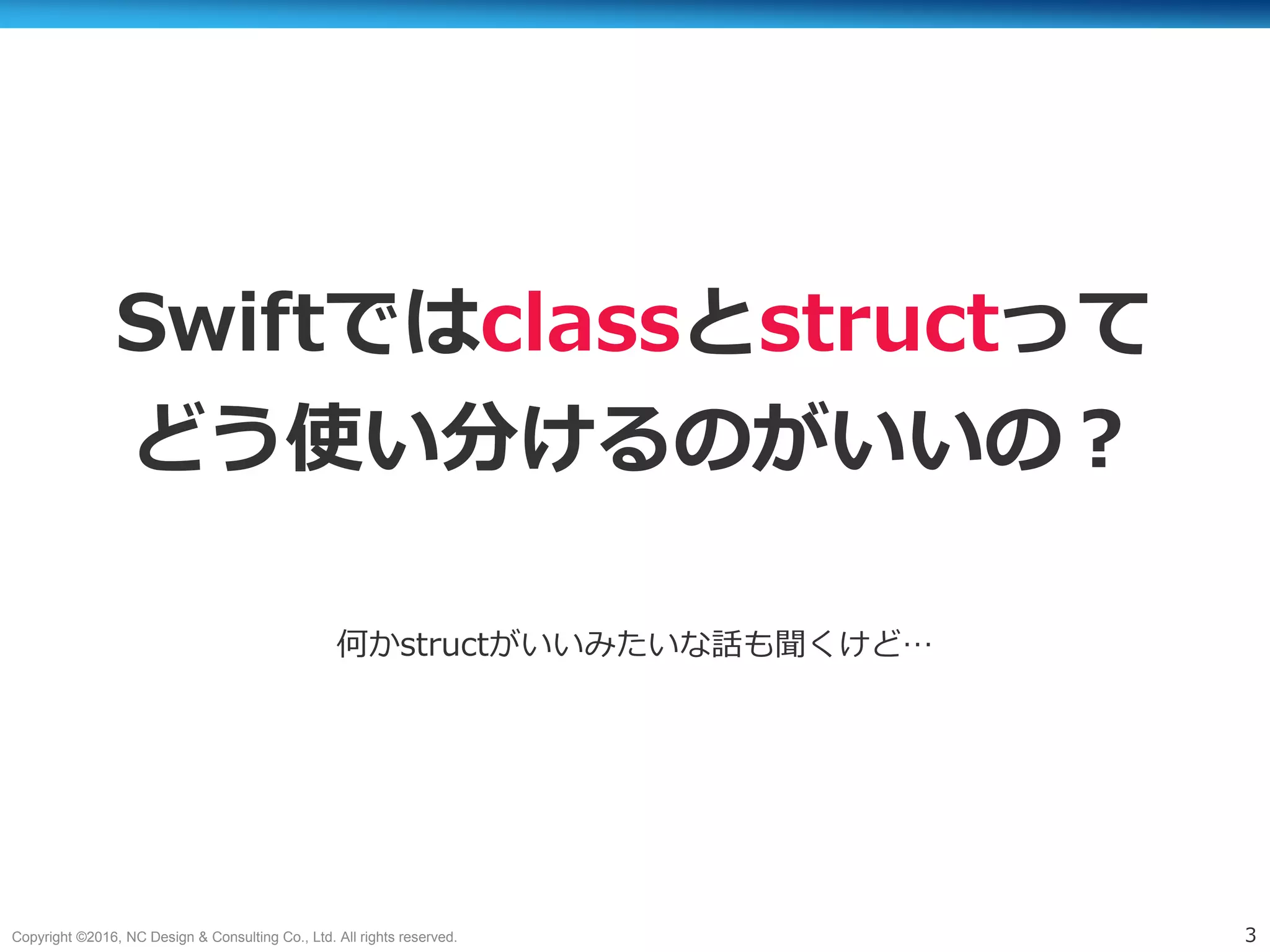 Swiftではclassとstructって
どう使い分けるのがいいの？

何かstructがいいみたいな話も聞くけど…

Copyright ©2016, NC Design & Consulting Co., Ltd. All rights reserved.

3